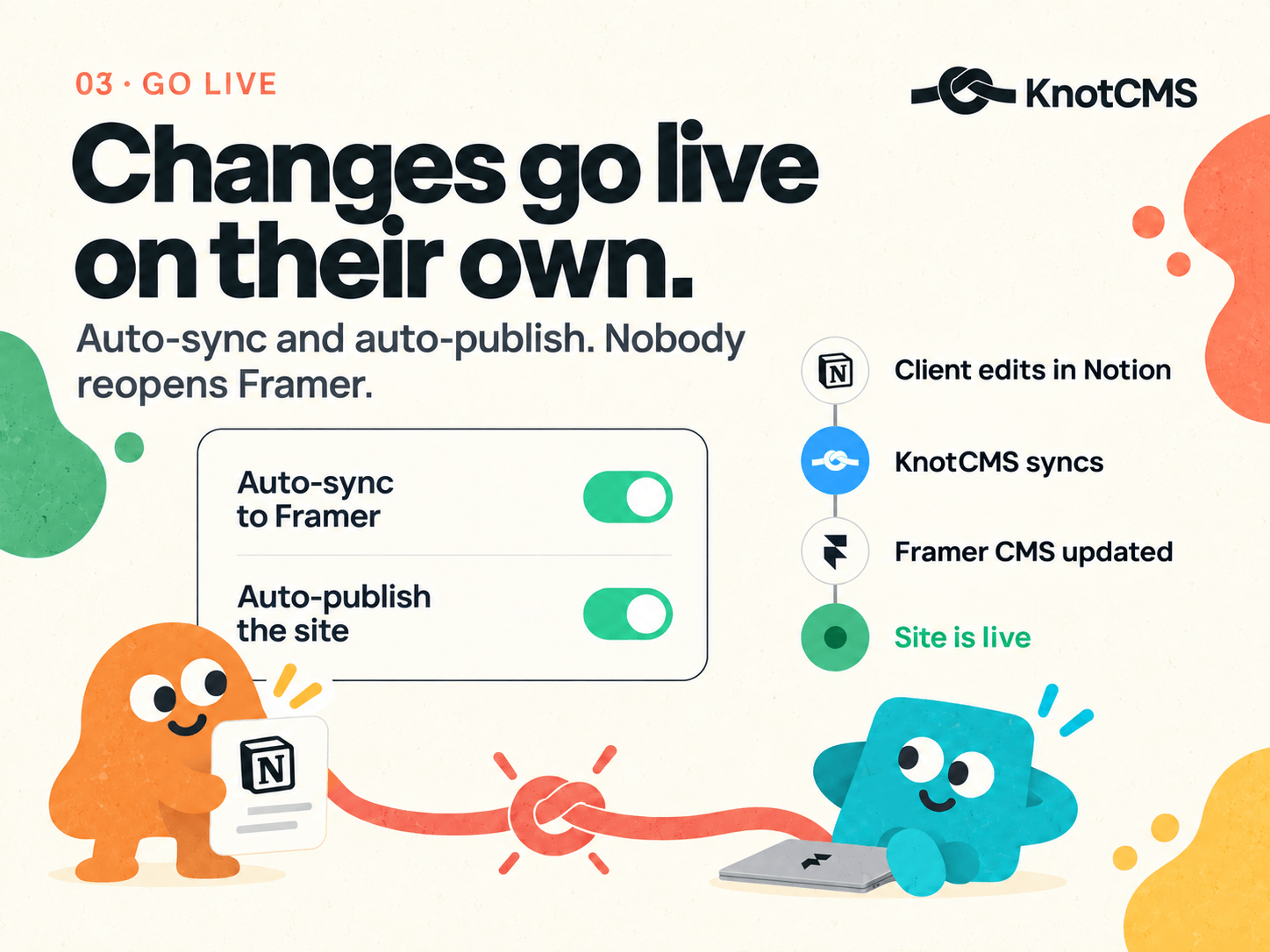 03 · GO LIVE

KnotCMS

Changes go live on their own.

Auto-sync and auto-publish. Nobody reopens Framer.

Auto-sync to Framer

Auto-publish the site

N

Client edits in Notion

KnotCMS syncs

Framer CMS updated

Site is live

N